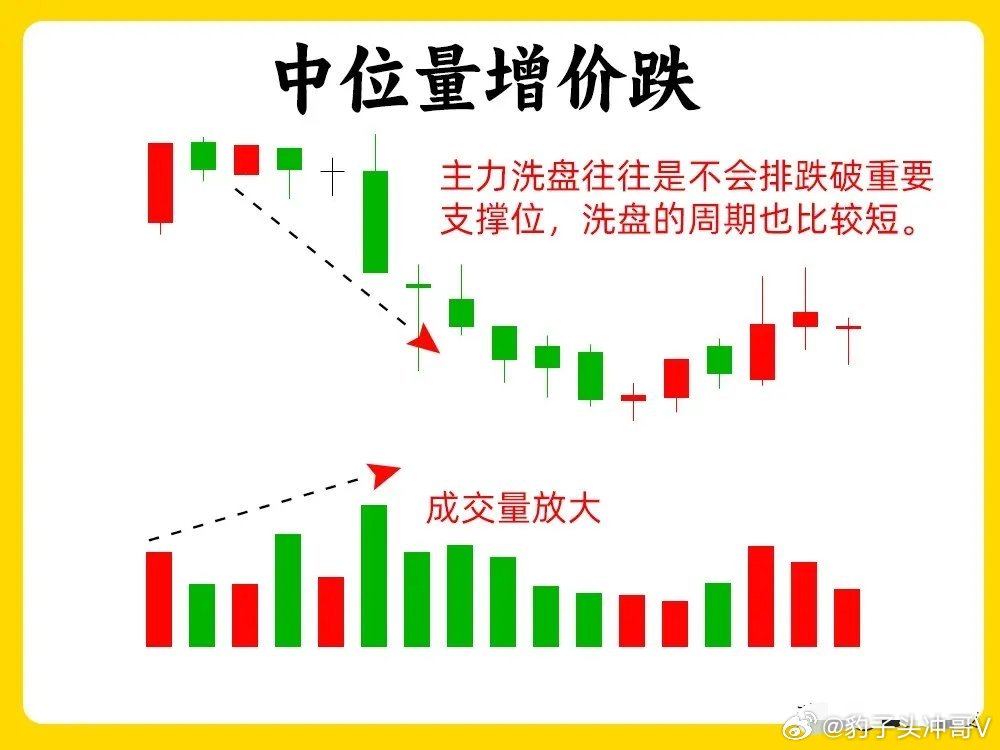 中位量增价跌

主力洗盘往往是不会排跌破重要支撑位，洗盘的周期也比较短。

成交量放大

@豹子头冲哥V